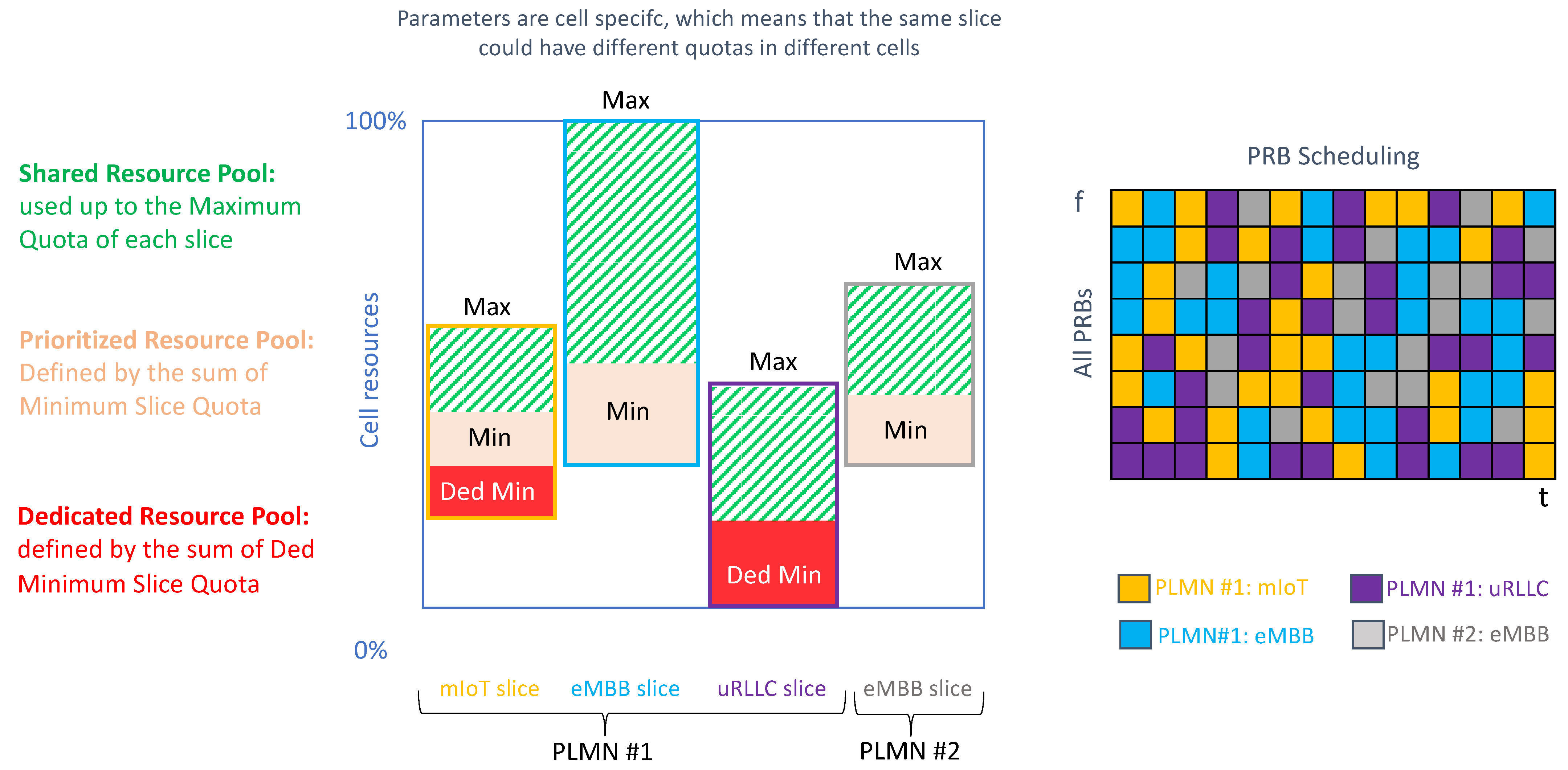 Parameters are cell specifc, which means that the same slice could have different quotas in different cells

Shared Resource Pool: used up to the Maximum Quota of each slice

Prioritized Resource Pool: Defined by the sum of Minimum Slice Quota

Dedicated Resource Pool: defined by the sum of Ded Minimum Slice Quota

100%

Cell resources

0%

Max

Min

Ded Min

Max

Min

Max

Ded Min

Max

Min

mIoT slice

eMBB slice

uRLLC slice

eMBB slice

PLMN #1

PLMN #2

PRB Scheduling

f

All PRBs

t

PLMN #1: mIoT

PLMN #1: uRLLC

PLMN#1: eMBB

PLMN #2: eMBB